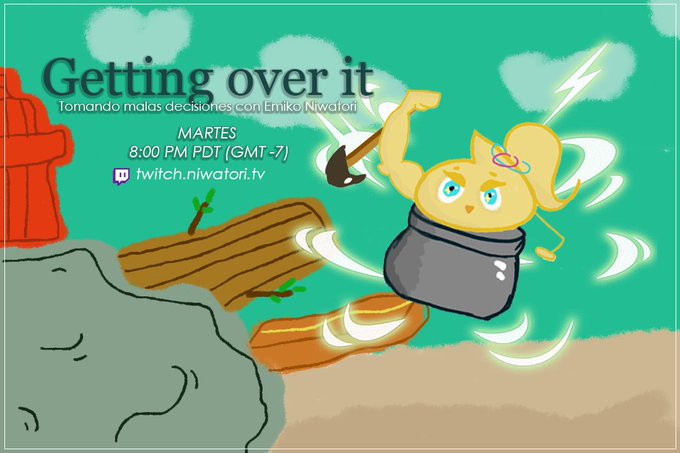 Getting over it
Tomando malas decisiones con Emiko Niwatori

MARTES
8:00 PM PDT (GMT -7)
twitch.niwatori.tv